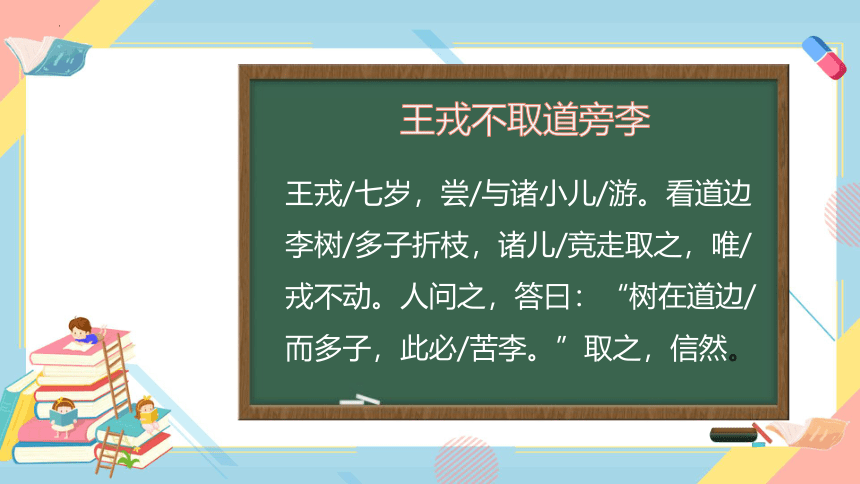 王戎不取道旁李

王戎/七岁，尝/与诸小儿/游。看道边李树/多子折枝，诸儿/竞走取之，唯/戎不动。人问之，答曰：“树在道边/而多子，此必/苦李。”取之，信然。